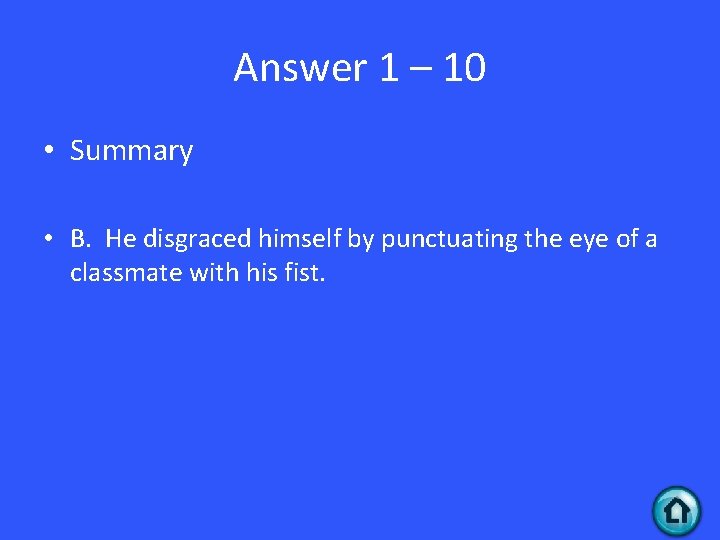 Answer 1 – 10

• Summary

• B. He disgraced himself by punctuating the eye of a classmate with his fist.